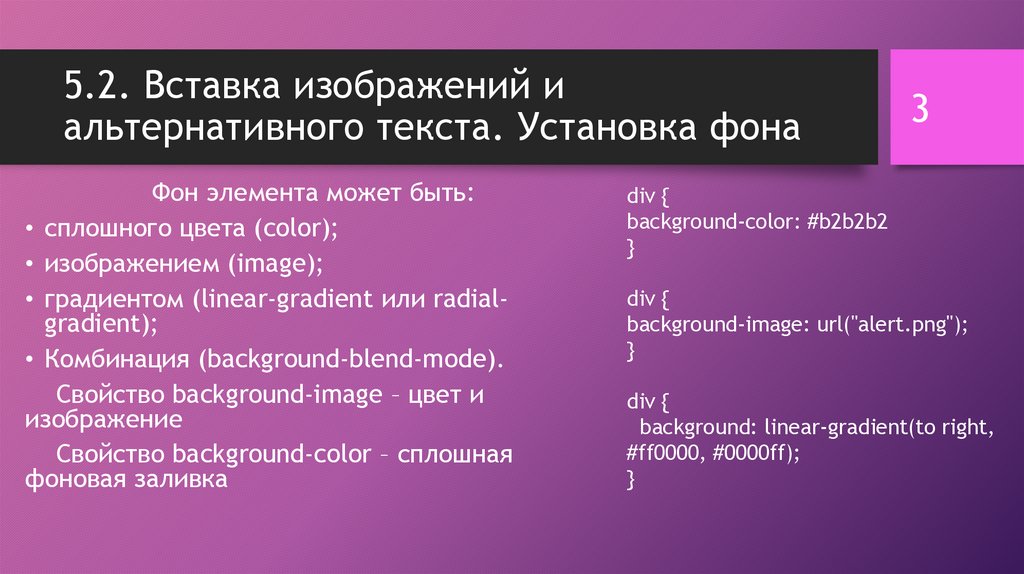 5.2. Вставка изображений и альтернативного текста. Установка фона

3

Фон элемента может быть:

• сплошного цвета (color);
• изображением (image);
• градиентом (linear-gradient или radial-gradient);
• Комбинация (background-blend-mode).

Свойство background-image – цвет и изображение

Свойство background-color – сплошная фоновая заливка

div {
background-color: #b2b2b2
}

div {
background-image: url("alert.png");
}

div {
background: linear-gradient(to right, #ff0000, #0000ff);
}